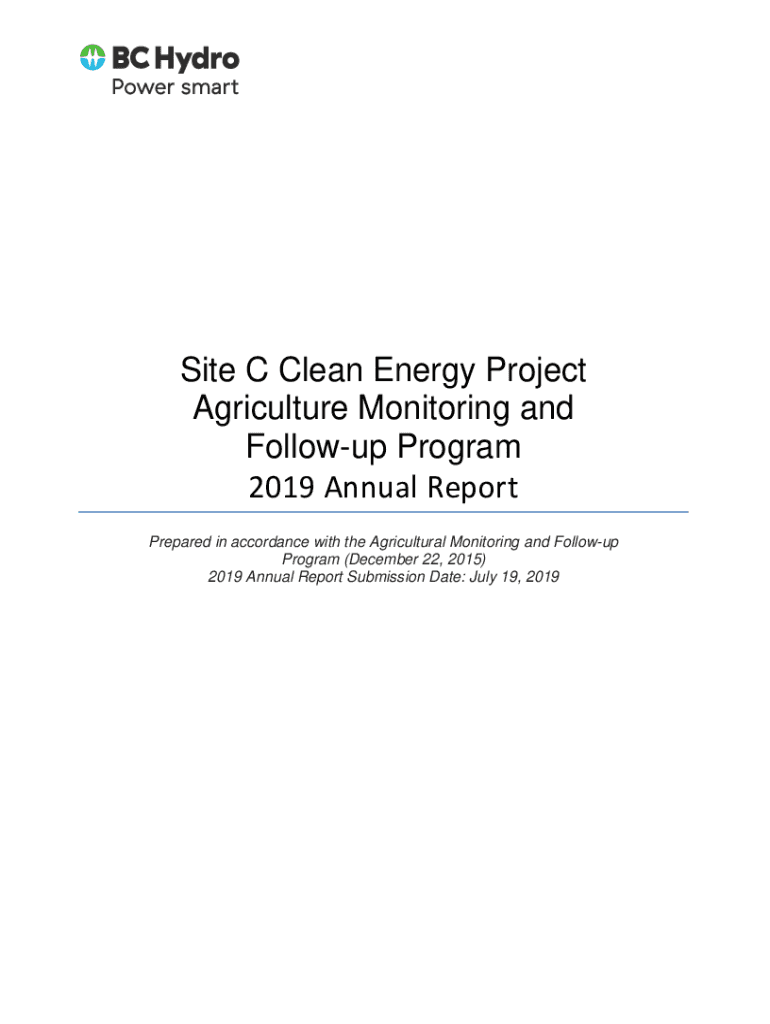 BC Hydro
Power smart

Site C Clean Energy Project Agriculture Monitoring and Follow-up Program
2019 Annual Report

Prepared in accordance with the Agricultural Monitoring and Follow-up Program (December 22, 2015)
2019 Annual Report Submission Date: July 19, 2019